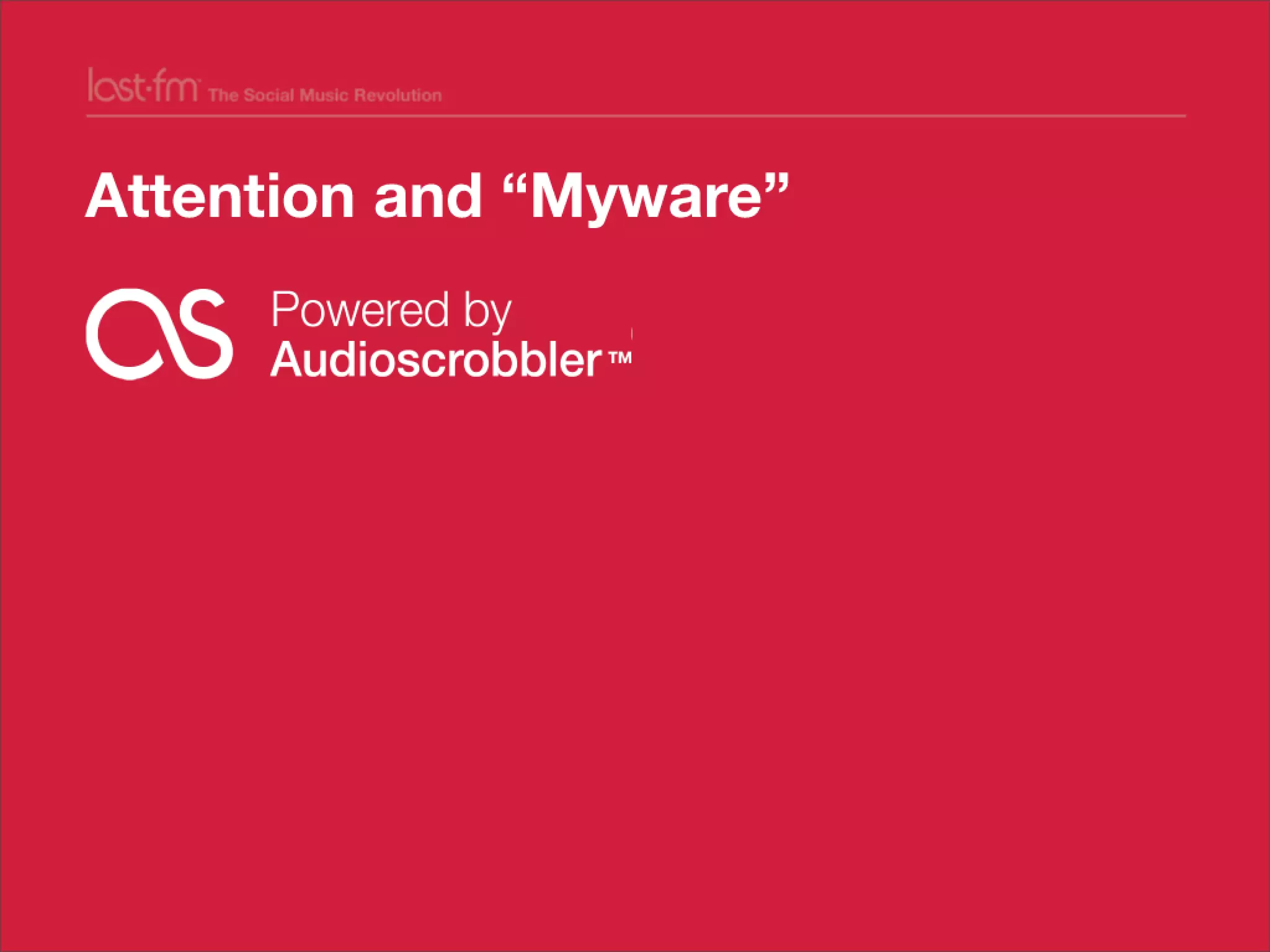 last·fm The Social Music Revolution

Attention and “Myware”

as Powered by Audioscrobbler™